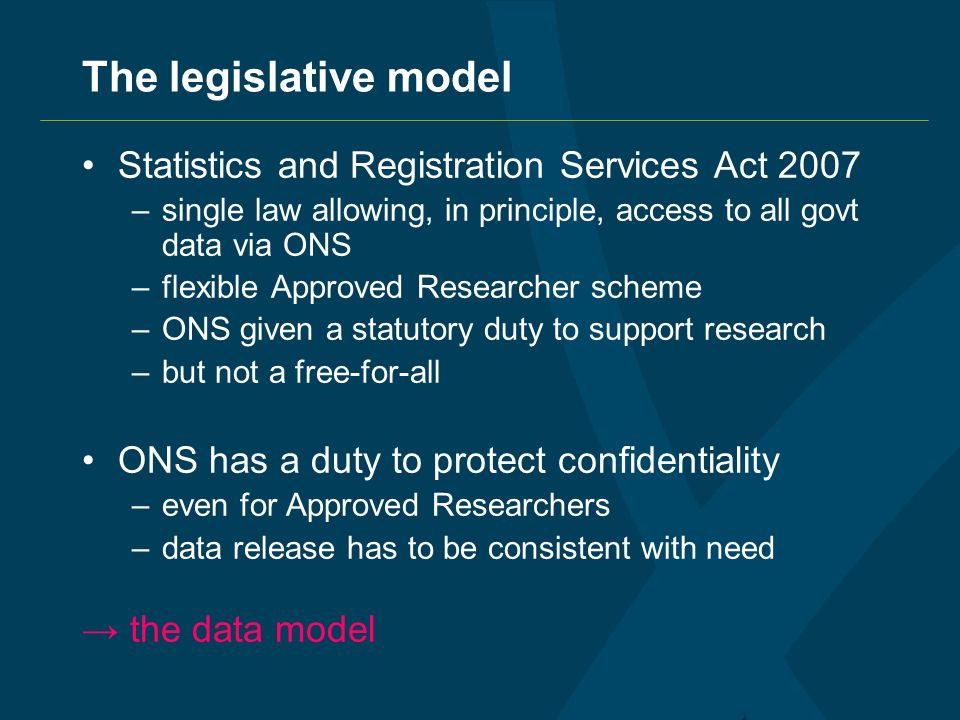 The legislative model

• Statistics and Registration Services Act 2007
– single law allowing, in principle, access to all govt data via ONS
– flexible Approved Researcher scheme
– ONS given a statutory duty to support research
– but not a free-for-all

• ONS has a duty to protect confidentiality
– even for Approved Researchers
– data release has to be consistent with need

→ the data model